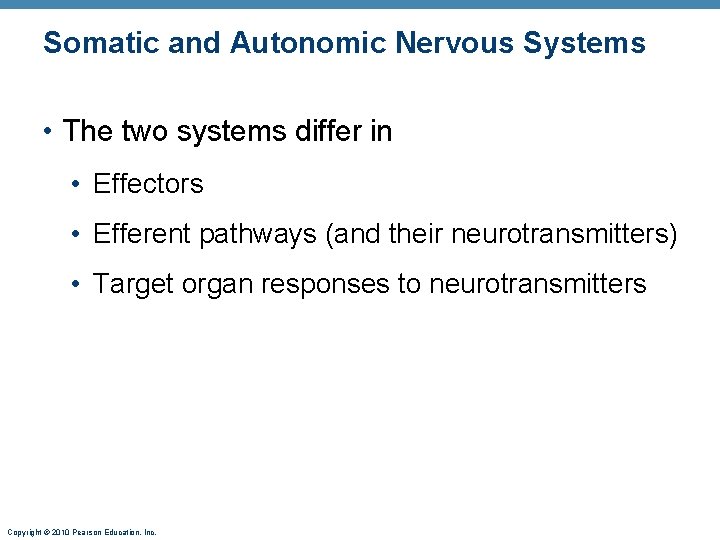 Somatic and Autonomic Nervous Systems

• The two systems differ in

• Effectors

• Efferent pathways (and their neurotransmitters)

• Target organ responses to neurotransmitters

Copyright © 2010 Pearson Education, Inc.